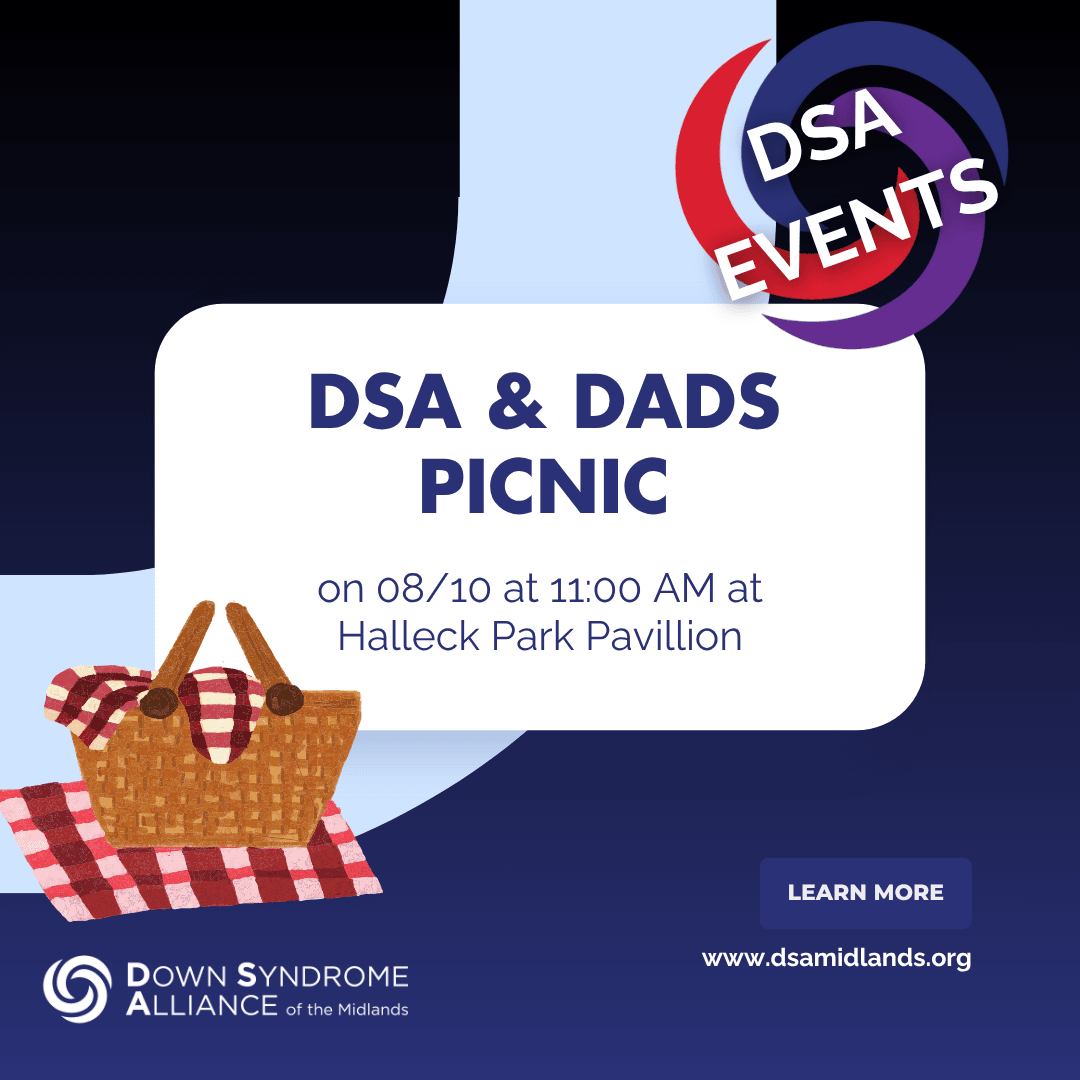 DSA EVENTS

DSA & DADS PICNIC

on 08/10 at 11:00 AM at Halleck Park Pavillion

LEARN MORE

www.dsamidlands.org

DOWN SYNDROME ALLIANCE of the Midlands